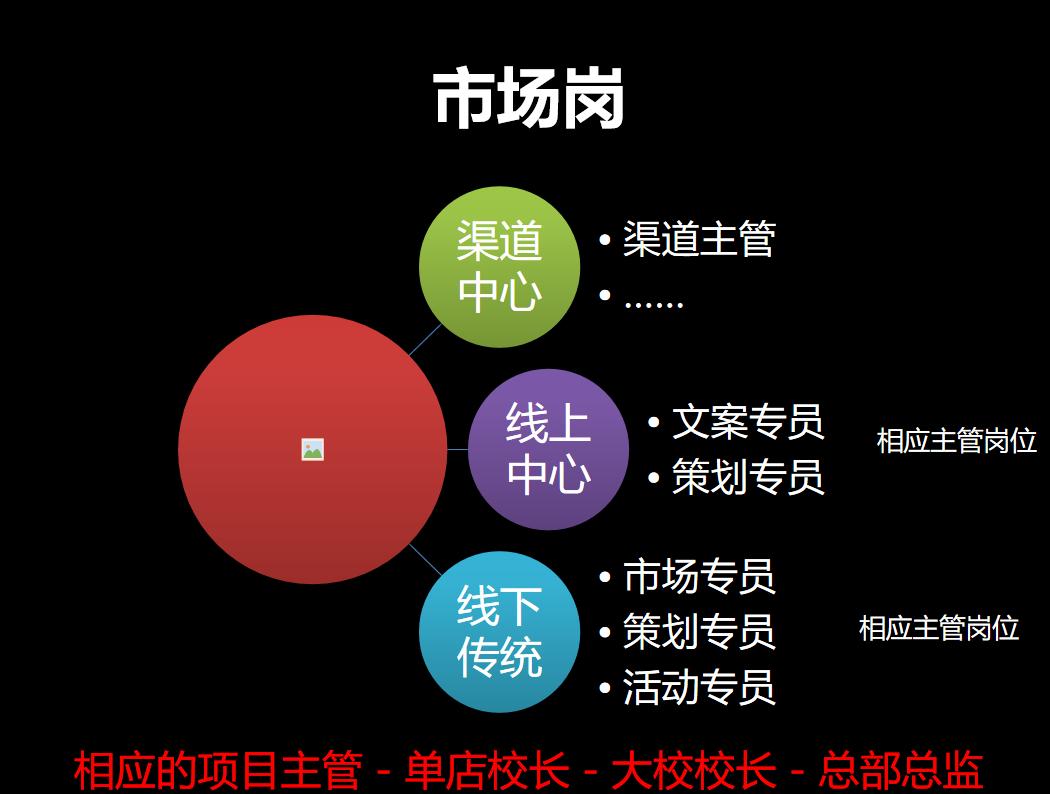 市场岗

渠道中心

• 渠道主管
• ……

线上中心

• 文案专员
• 策划专员

相应主管岗位

线下传统

• 市场专员
• 策划专员
• 活动专员

相应主管岗位

相应的项目主管 - 单店校长 - 大校校长 - 总部总监